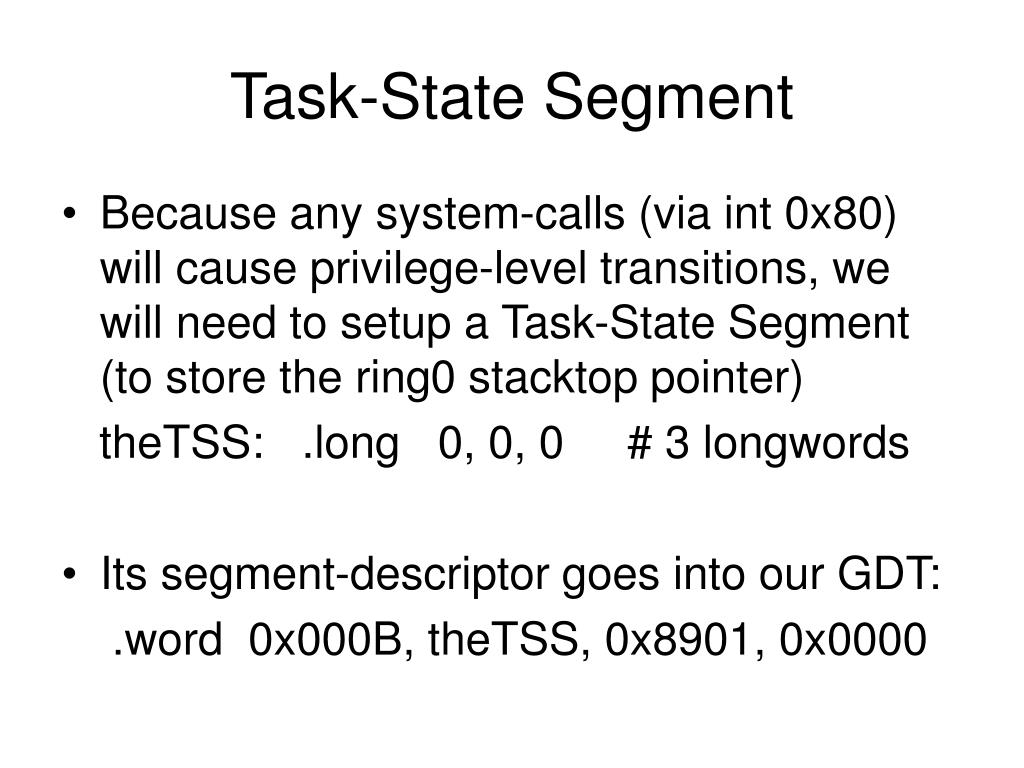 Task-State Segment

• Because any system-calls (via int 0x80) will cause privilege-level transitions, we will need to setup a Task-State Segment (to store the ring0 stacktop pointer)

theTSS: .long 0, 0, 0 # 3 longwords

• Its segment-descriptor goes into our GDT:

.word 0x000B, theTSS, 0x8901, 0x0000